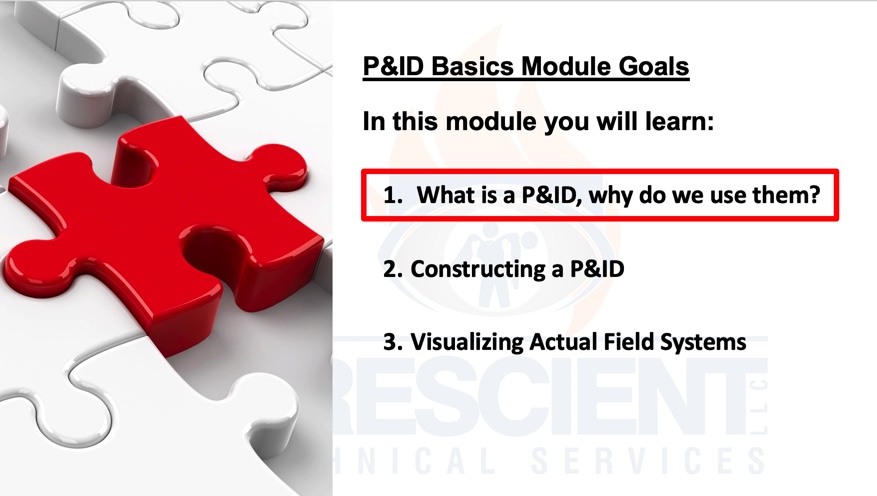 P&ID Basics Module Goals

In this module you will learn:

1. What is a P&ID, why do we use them?

2. Constructing a P&ID

3. Visualizing Actual Field Systems

RESCIENT LLC
HNICAL SERVICES